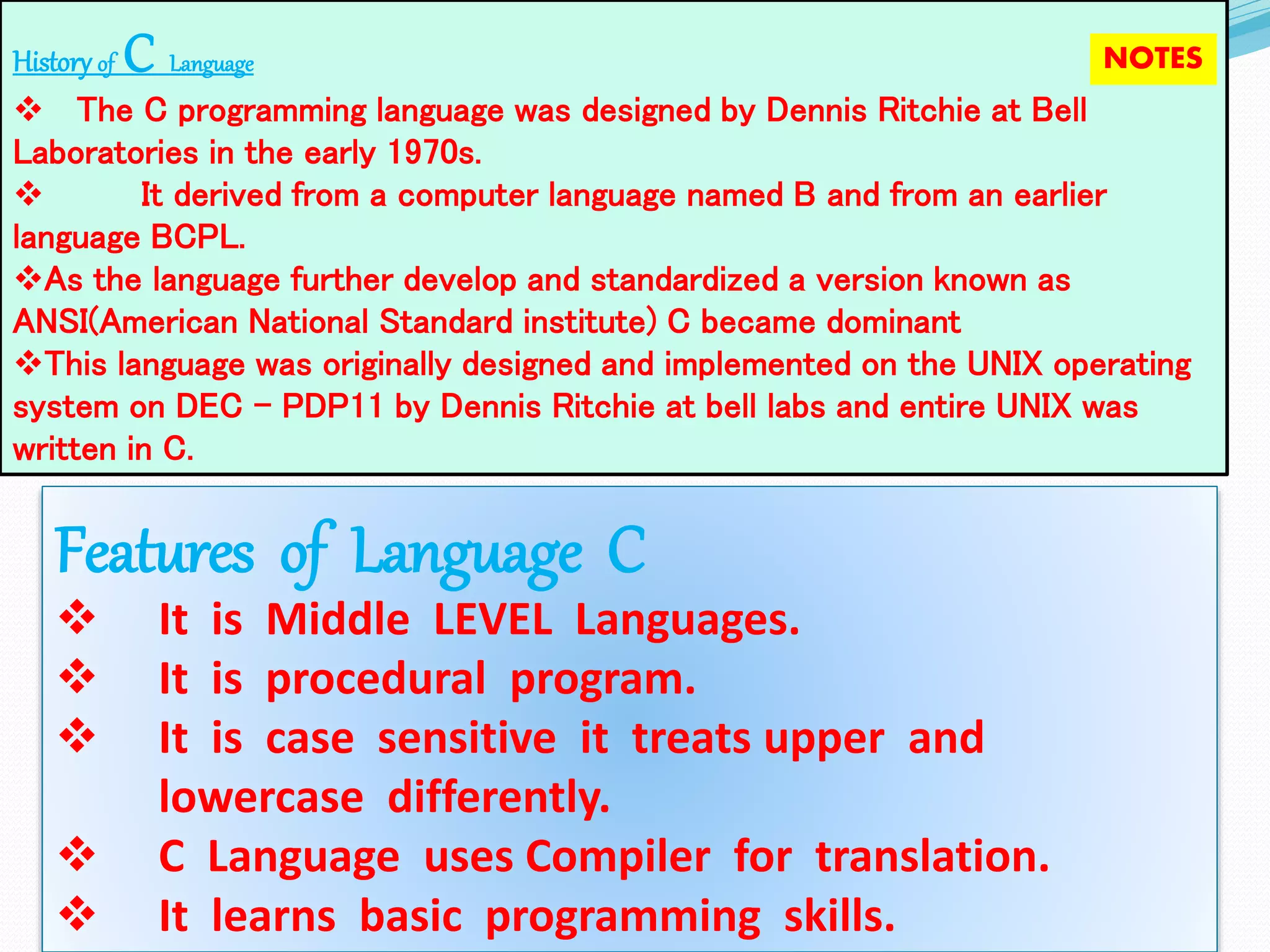 History of C Language

NOTES

❖ The C programming language was designed by Dennis Ritchie at Bell Laboratories in the early 1970s.

❖ It derived from a computer language named B and from an earlier language BCPL.

❖As the language further develop and standardized a version known as ANSI(American National Standard institute) C became dominant

❖This language was originally designed and implemented on the UNIX operating system on DEC – PDP11 by Dennis Ritchie at bell labs and entire UNIX was written in C.

Features of Language C

❖ It is Middle LEVEL Languages.

❖ It is procedural program.

❖ It is case sensitive it treats upper and lowercase differently.

❖ C Language uses Compiler for translation.

❖ It learns basic programming skills.